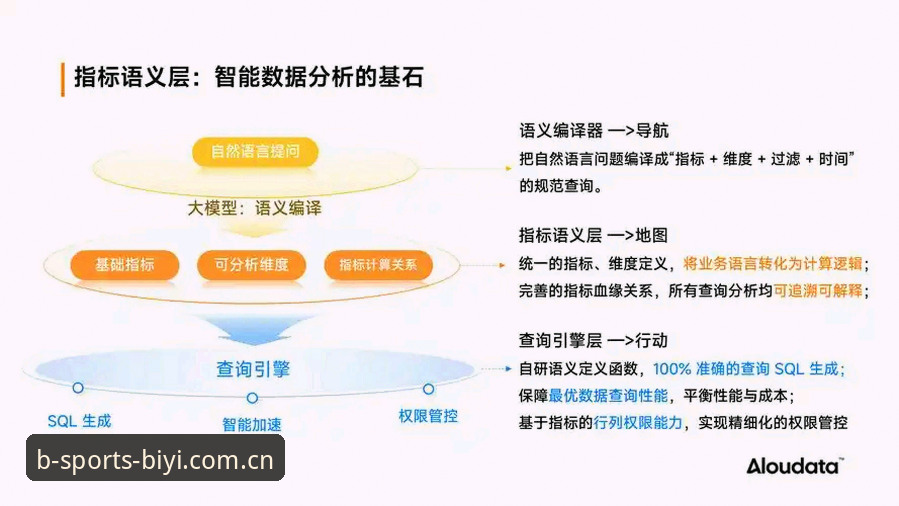 指标语义层：智能数据分析的基石

自然语言提问

大模型：语义编译

基础指标

可分析维度

指标计算关系

查询引擎

SQL 生成

智能加速

权限管控

语义编译器 —>导航

把自然语言问题编译成“指标 + 维度 + 过滤 + 时间”的规范查询。

指标语义层 —>地图

统一的指标、维度定义，将业务语言转化为计算逻辑；

完善的指标血缘关系，所有查询分析均可追溯可解释；

查询引擎层 —>行动

自研语义定义函数，100% 准确的查询 SQL 生成；

保障最优数据查询性能，平衡性能与成本；

基于指标的行列权限能力，实现精细化的权限管控

b-sports-biyi.com.cn

Aloudata™